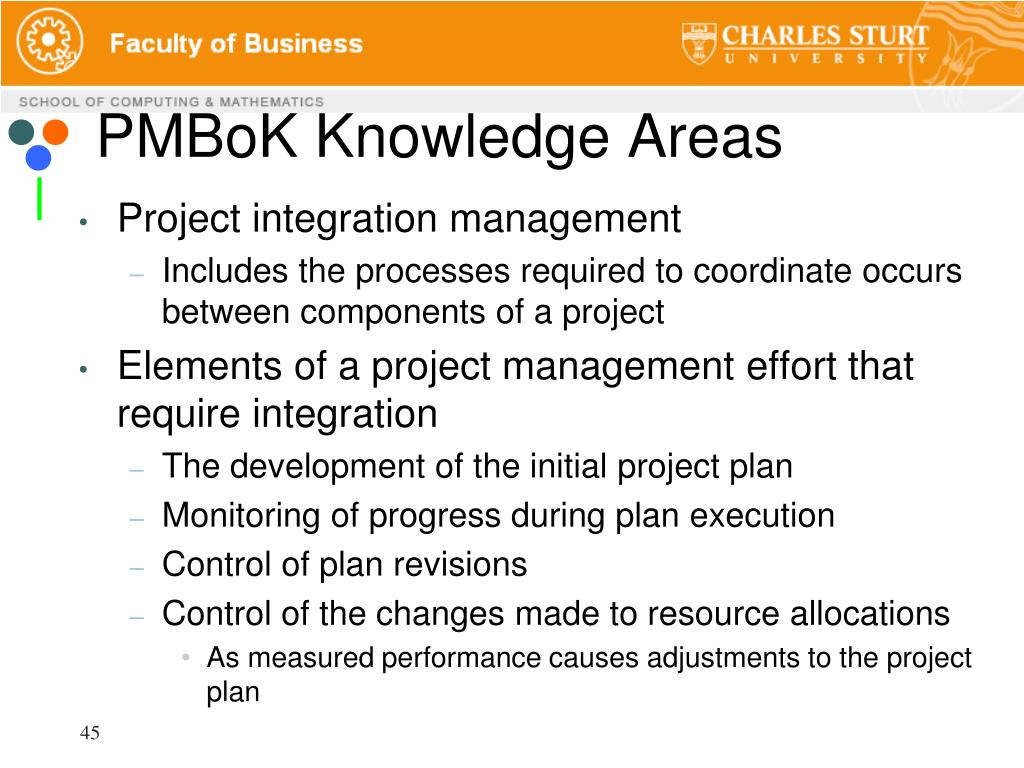 Faculty of Business

CHARLES STURT
UNIVERSITY

SCHOOL OF COMPUTING & MATHEMATICS

PMBoK Knowledge Areas

• Project integration management
– Includes the processes required to coordinate occurs between components of a project
• Elements of a project management effort that require integration
– The development of the initial project plan
– Monitoring of progress during plan execution
– Control of plan revisions
– Control of the changes made to resource allocations
• As measured performance causes adjustments to the project plan

45